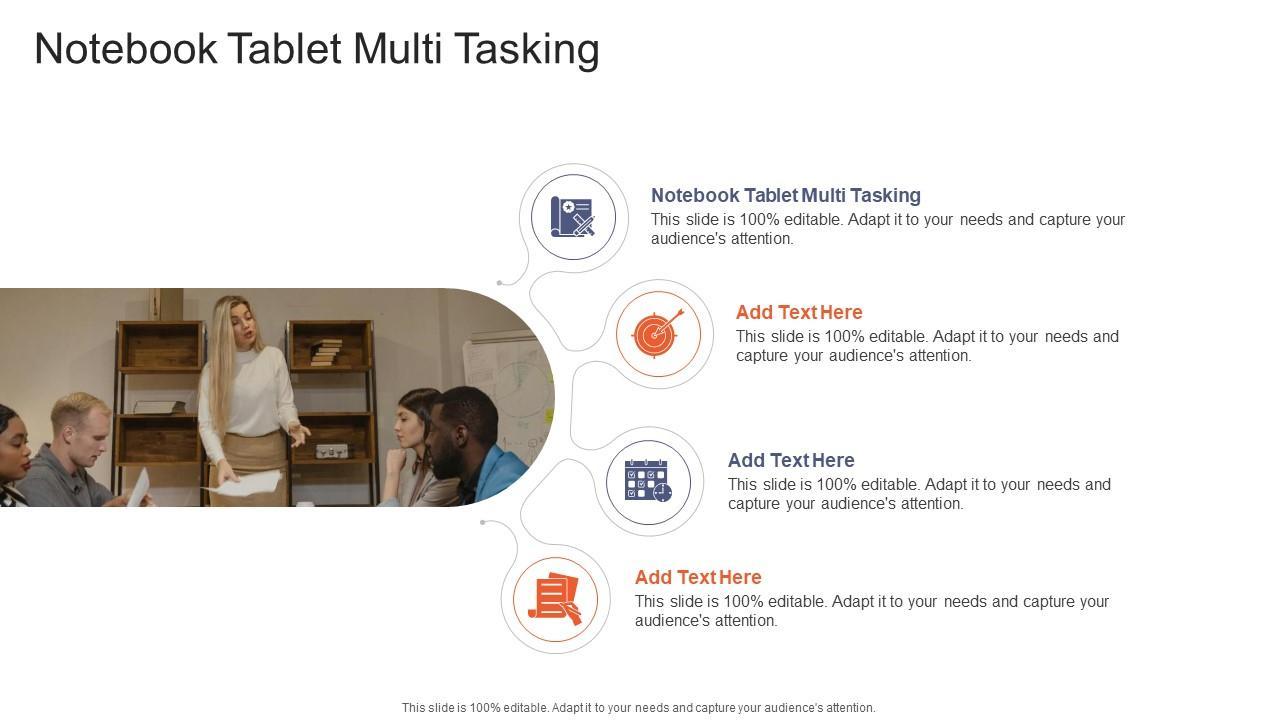 Notebook Tablet Multi Tasking

Notebook Tablet Multi Tasking
This slide is 100% editable. Adapt it to your needs and capture your audience's attention.

Add Text Here
This slide is 100% editable. Adapt it to your needs and capture your audience's attention.

Add Text Here
This slide is 100% editable. Adapt it to your needs and capture your audience's attention.

Add Text Here
This slide is 100% editable. Adapt it to your needs and capture your audience's attention.

This slide is 100% editable. Adapt it to your needs and capture your audience's attention.